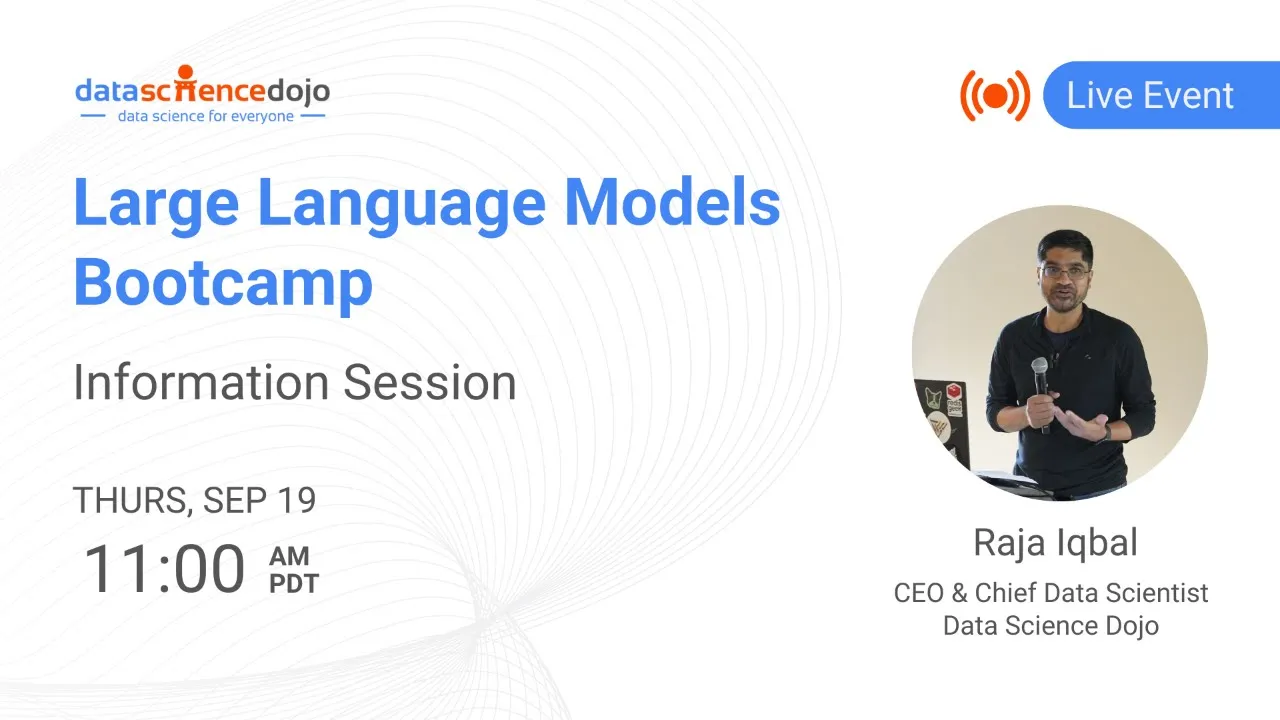 datasciencedojo
data science for everyone

Live Event

Large Language Models Bootcamp

Information Session

THURS, SEP 19
11:00 AM PDT

Raja Iqbal
CEO & Chief Data Scientist
Data Science Dojo